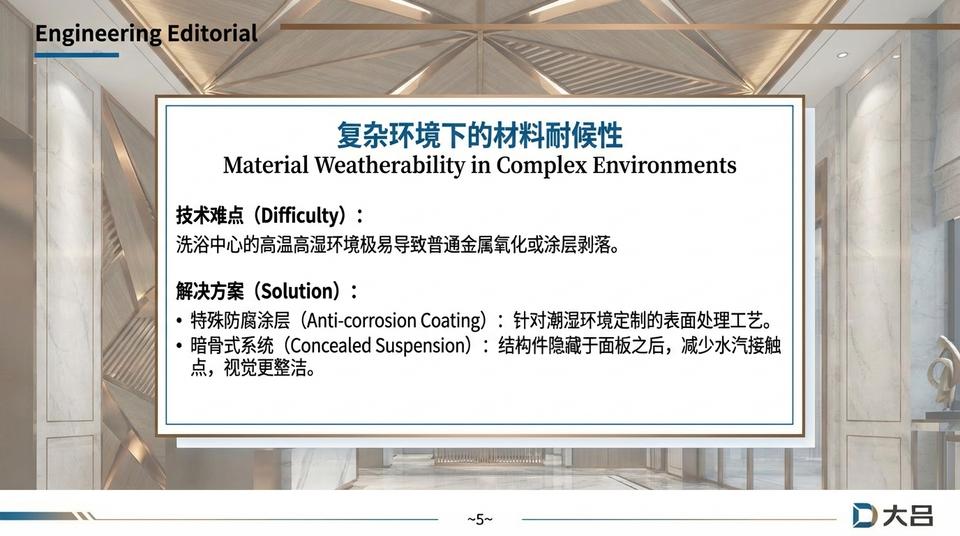 Engineering Editorial

复杂环境下的材料耐候性
Material Weatherability in Complex Environments

技术难点（Difficulty）：
洗浴中心的高温高湿环境极易导致普通金属氧化或涂层剥落。

解决方案（Solution）：
• 特殊防腐涂层（Anti-corrosion Coating）：针对潮湿环境定制的表面处理工艺。
• 暗骨式系统（Concealed Suspension）：结构件隐藏于面板之后，减少水汽接触点，视觉更整洁。

~5~

大吕